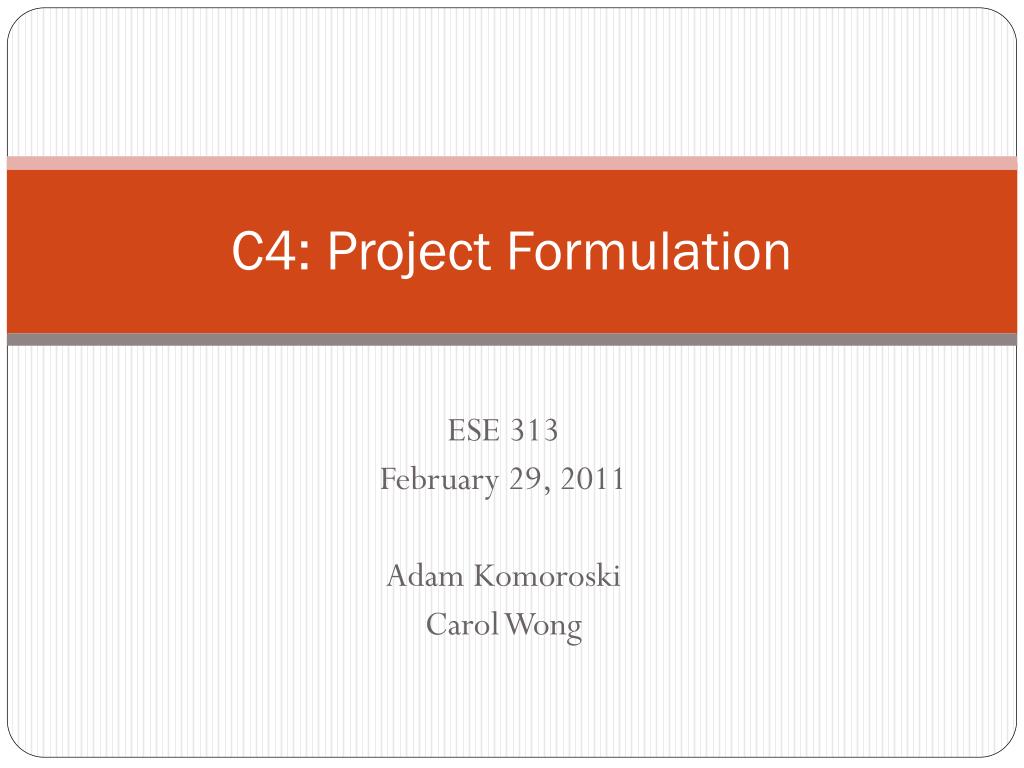 C4: Project Formulation

ESE 313
February 29, 2011

Adam Komoroski
Carol Wong